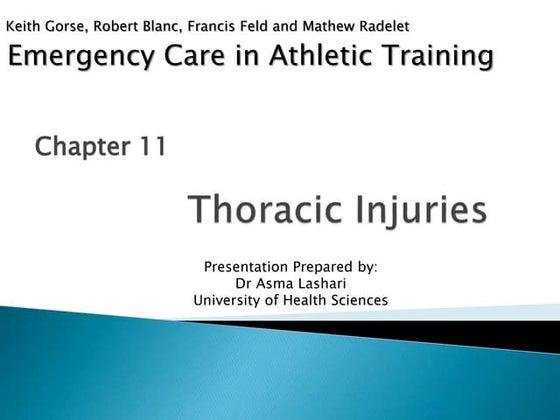 Keith Gorse, Robert Blanc, Francis Feld and Mathew Radelet
Emergency Care in Athletic Training

Chapter 11

Thoracic Injuries

Presentation Prepared by:
Dr Asma Lashari
University of Health Sciences